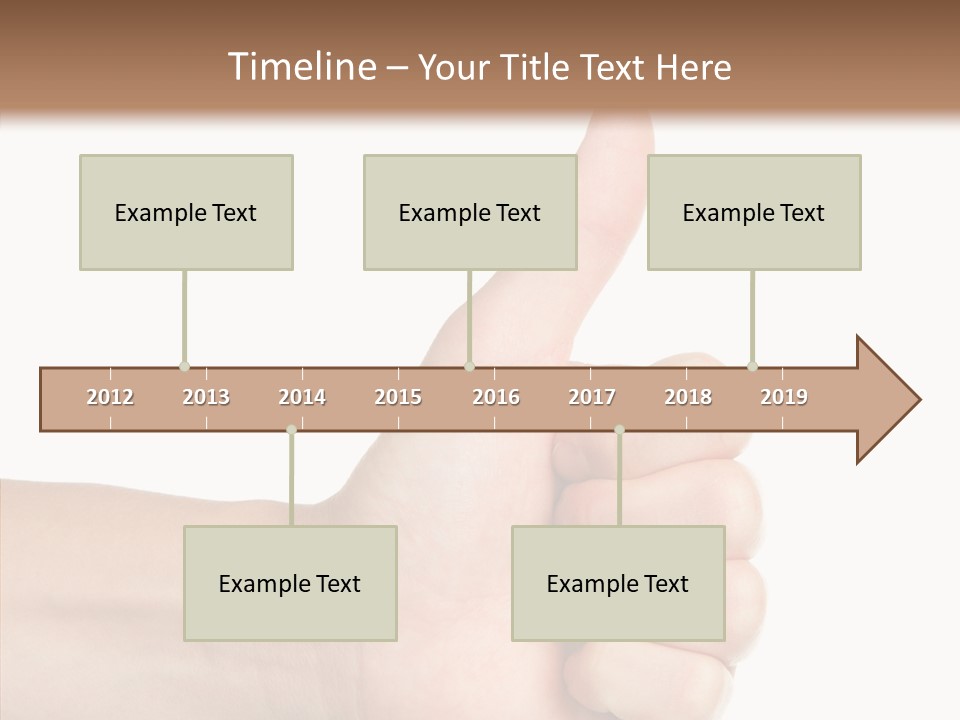 Timeline – Your Title Text Here

Example Text

Example Text

Example Text

2012 2013 2014 2015 2016 2017 2018 2019

Example Text

Example Text